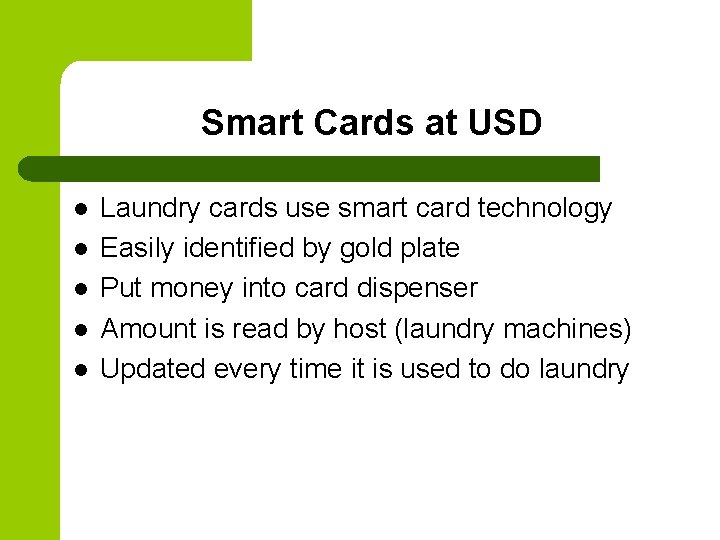 Smart Cards at USD

- Laundry cards use smart card technology
- Easily identified by gold plate
- Put money into card dispenser
- Amount is read by host (laundry machines)
- Updated every time it is used to do laundry